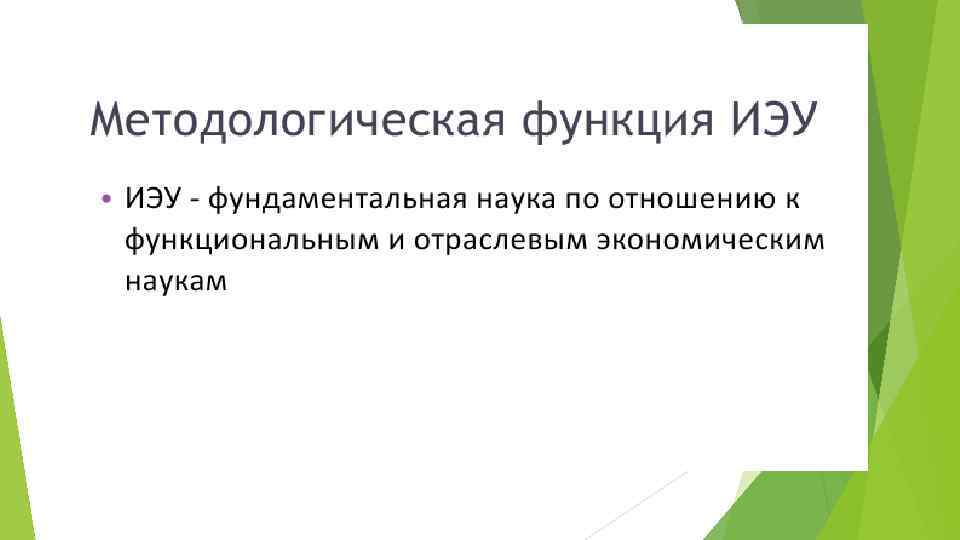 Методологическая функция ИЭУ

• ИЭУ - фундаментальная наука по отношению к функциональным и отраслевым экономическим наукам